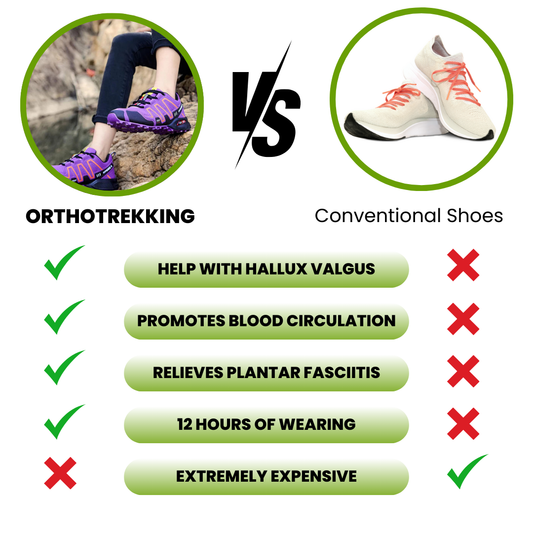 VS

ORTHOTREKKING

Conventional Shoes

HELP WITH HALLUX VALGUS

PROMOTES BLOOD CIRCULATION

RELIEVES PLANTAR FASCIITIS

12 HOURS OF WEARING

EXTREMELY EXPENSIVE